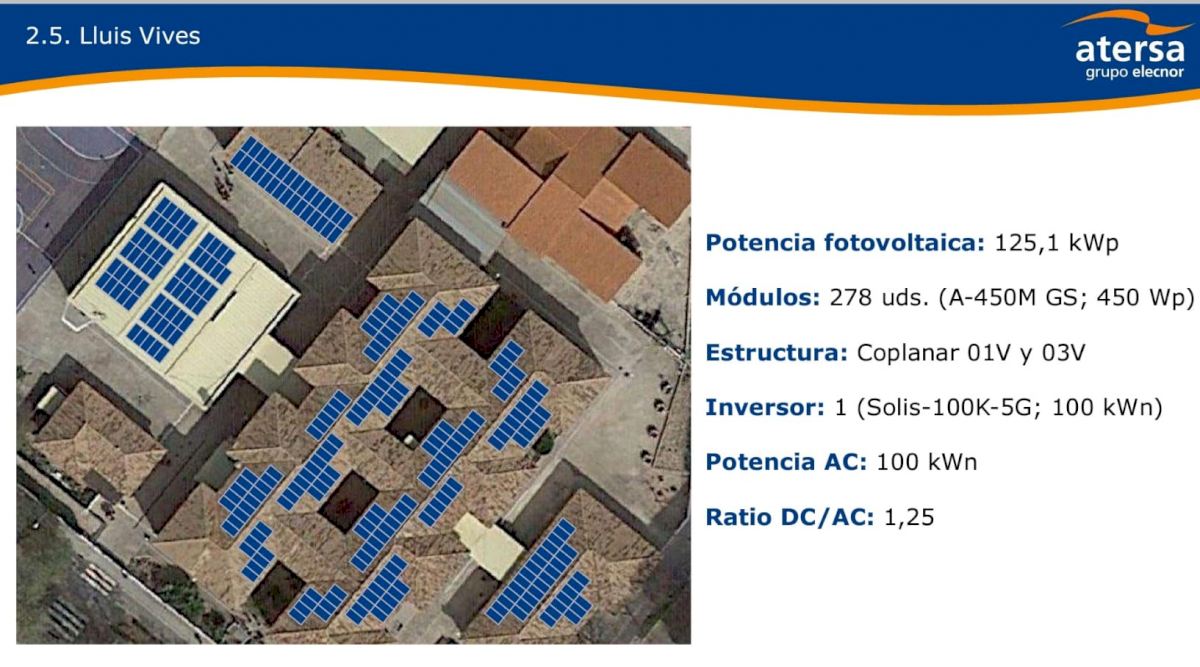 2.5. Lluis Vives

atersa
grupo elecnor

Potencia fotovoltaica: 125,1 kWp

Módulos: 278 uds. (A-450M GS; 450 Wp)

Estructura: Coplanar 01V y 03V

Inversor: 1 (Solis-100K-5G; 100 kWn)

Potencia AC: 100 kWn

Ratio DC/AC: 1,25